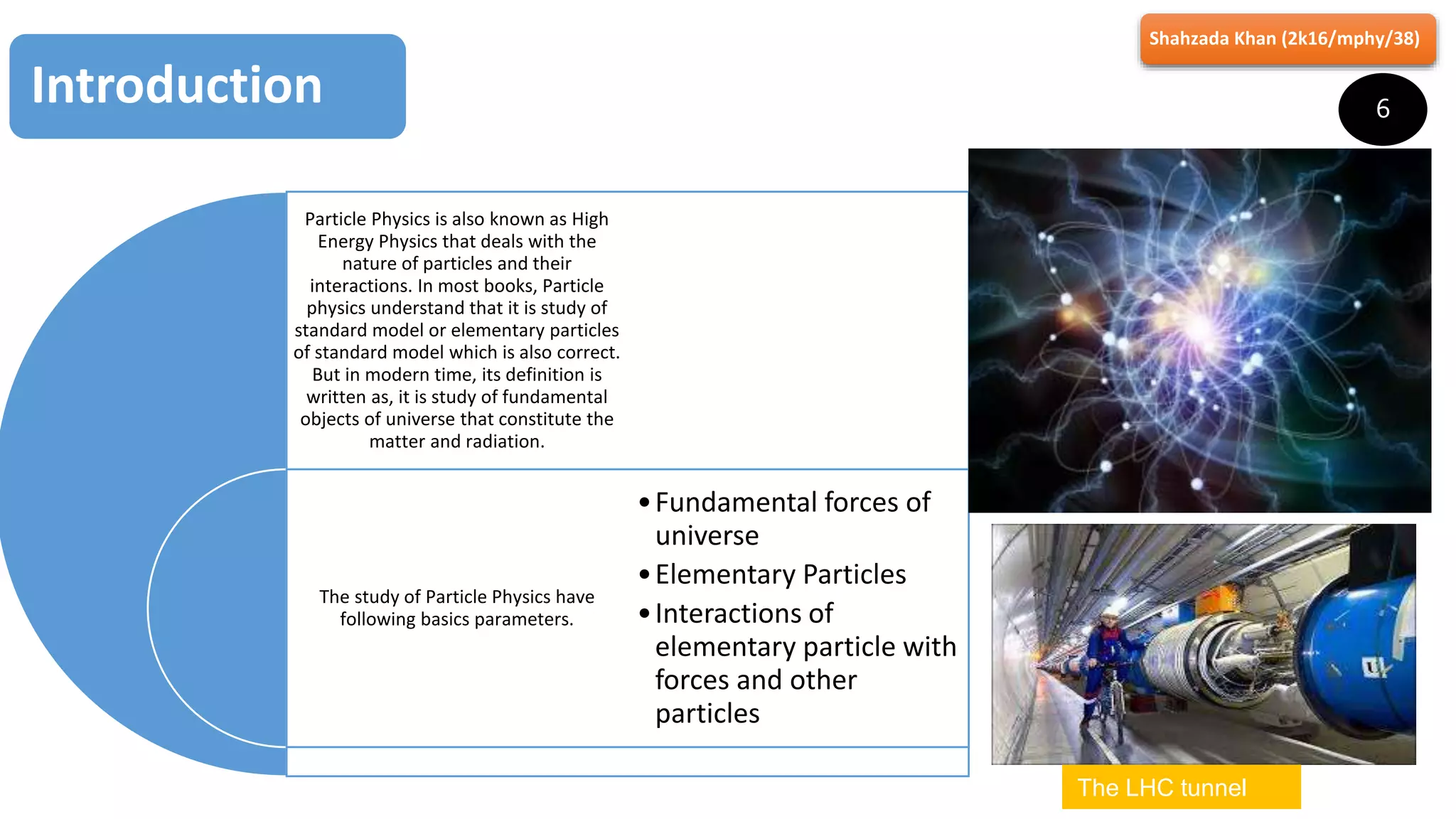 Introduction

Shahzada Khan (2k16/mphy/38)

6

Particle Physics is also known as High Energy Physics that deals with the nature of particles and their interactions. In most books, Particle physics understand that it is study of standard model or elementary particles of standard model which is also correct. But in modern time, its definition is written as, it is study of fundamental objects of universe that constitute the matter and radiation.

The study of Particle Physics have following basics parameters.

• Fundamental forces of universe
• Elementary Particles
• Interactions of elementary particle with forces and other particles

The LHC tunnel